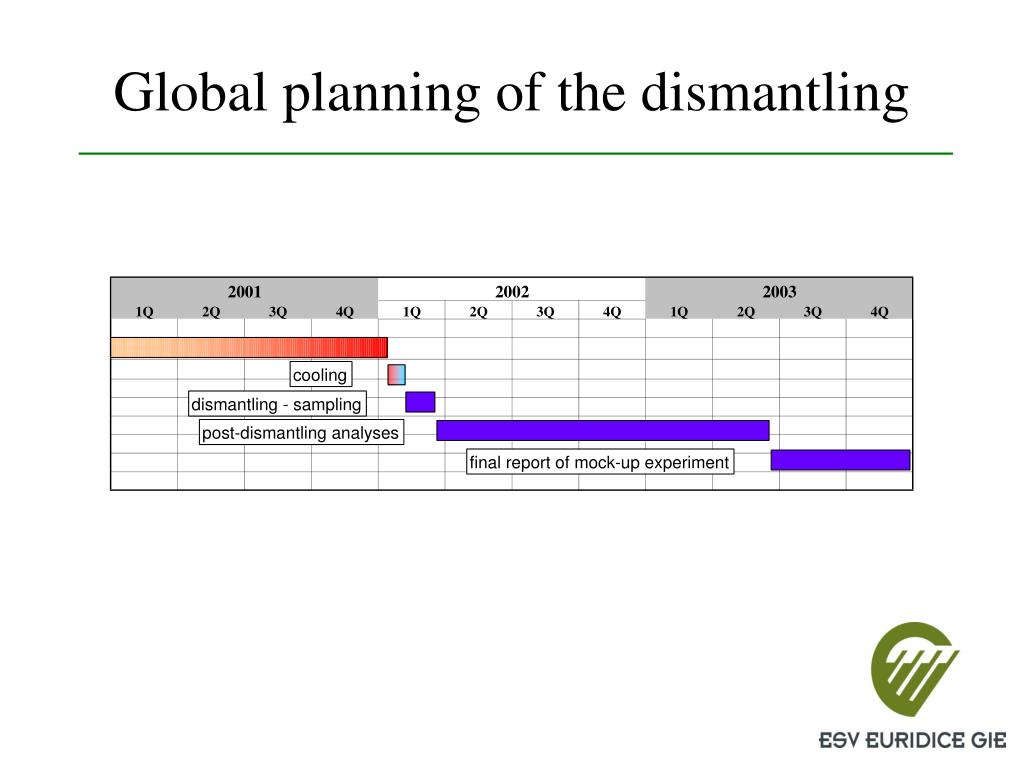 Global planning of the dismantling

| 2001 | | | | 2002 | | | | 2003 | | | |
|---|---|---|---|---|---|---|---|---|---|---|---|
| 1Q | 2Q | 3Q | 4Q | 1Q | 2Q | 3Q | 4Q | 1Q | 2Q | 3Q | 4Q |

cooling

dismantling - sampling

post-dismantling analyses

final report of mock-up experiment

ESV EURIDICE GIE